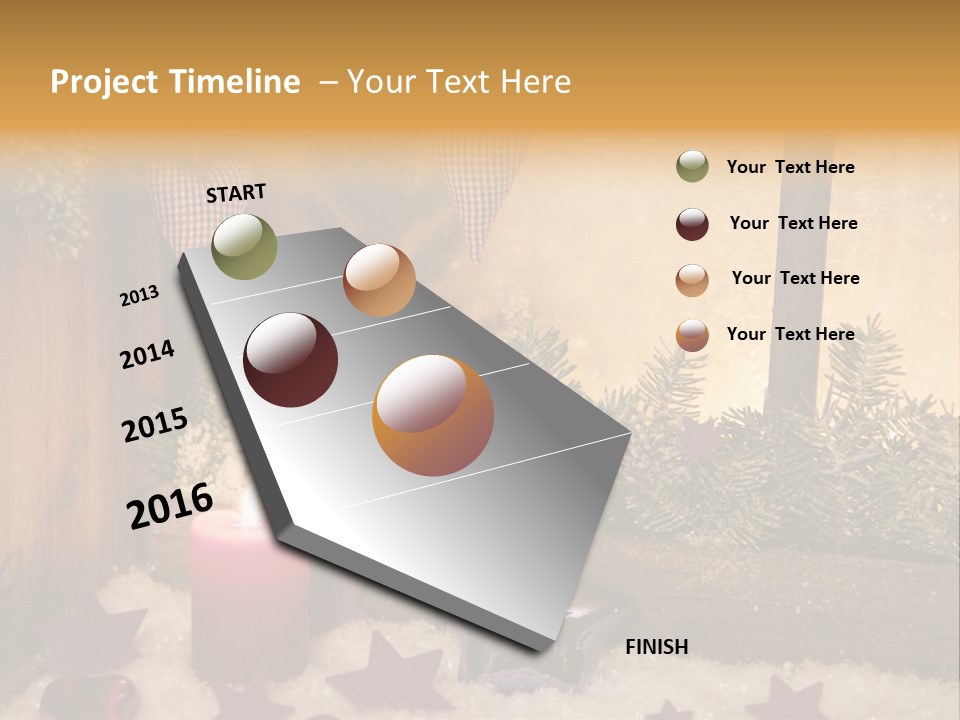 Project Timeline – Your Text Here

START

2013

2014

2015

2016

FINISH

Your Text Here

Your Text Here

Your Text Here

Your Text Here